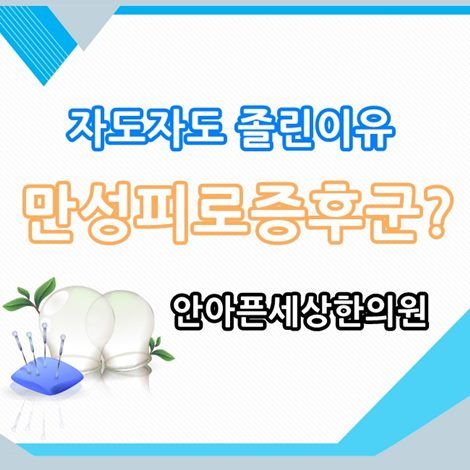 자도자도 졸린이유

만성피로증후군?

안아픈세상한의원